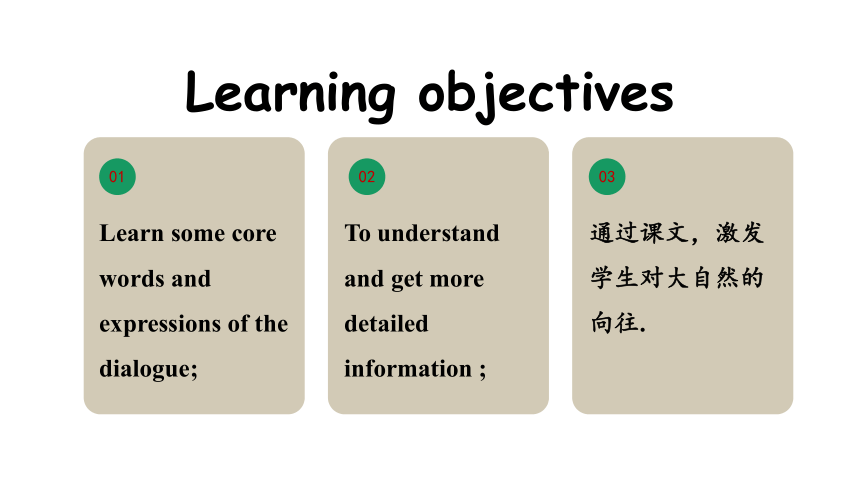 Learning objectives

01

Learn some core words and expressions of the dialogue;

02

To understand and get more detailed information ;

03

通过课文，激发学生对大自然的向往.